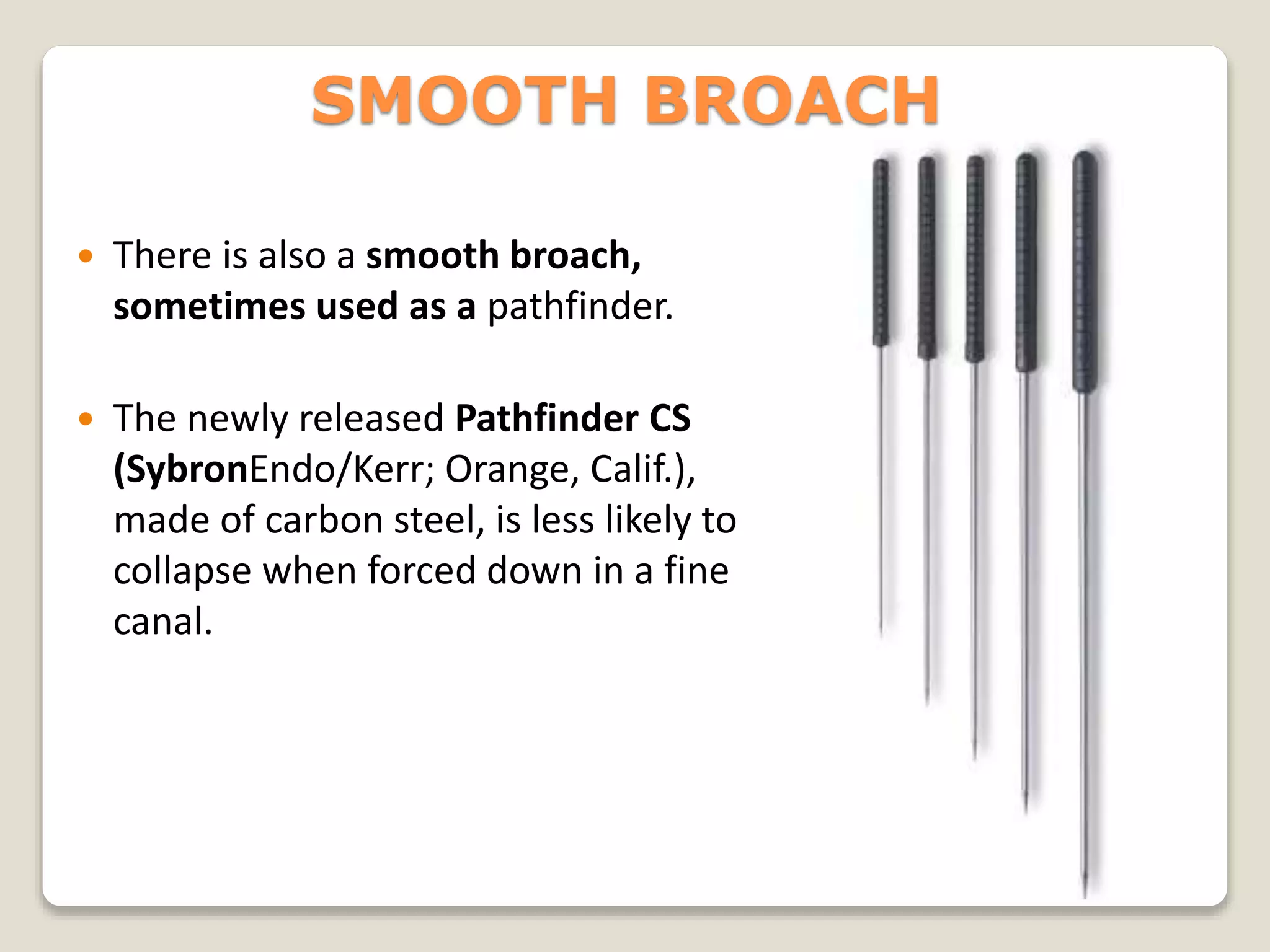 SMOOTH BROACH

• There is also a smooth broach, sometimes used as a pathfinder.

• The newly released Pathfinder CS (SybronEndo/Kerr; Orange, Calif.), made of carbon steel, is less likely to collapse when forced down in a fine canal.